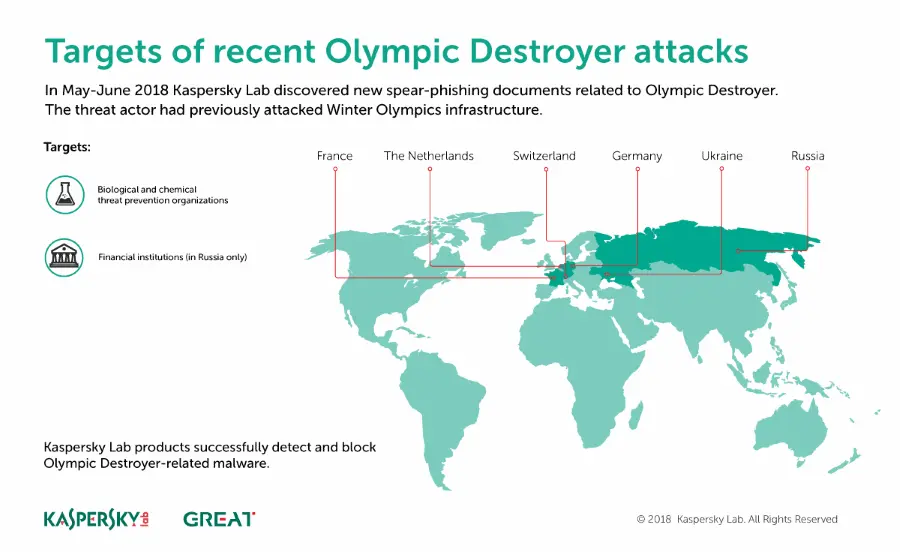 Targets of recent Olympic Destroyer attacks

In May-June 2018 Kaspersky Lab discovered new spear-phishing documents related to Olympic Destroyer. The threat actor had previously attacked Winter Olympics infrastructure.

Targets:

Biological and chemical threat prevention organizations

Financial institutions (in Russia only)

France

The Netherlands

Switzerland

Germany

Ukraine

Russia

Kaspersky Lab products successfully detect and block Olympic Destroyer-related malware.

KASPERSKY lab

GREAT

© 2018 Kaspersky Lab. All Rights Reserved